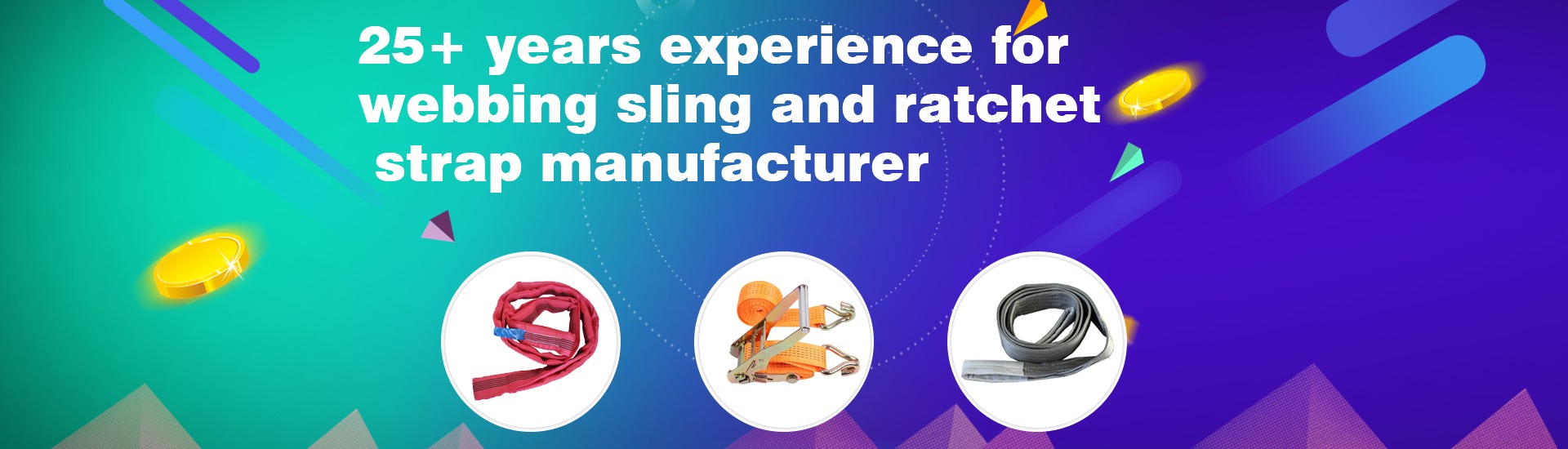 25+ years experience for webbing sling and ratchet strap manufacturer